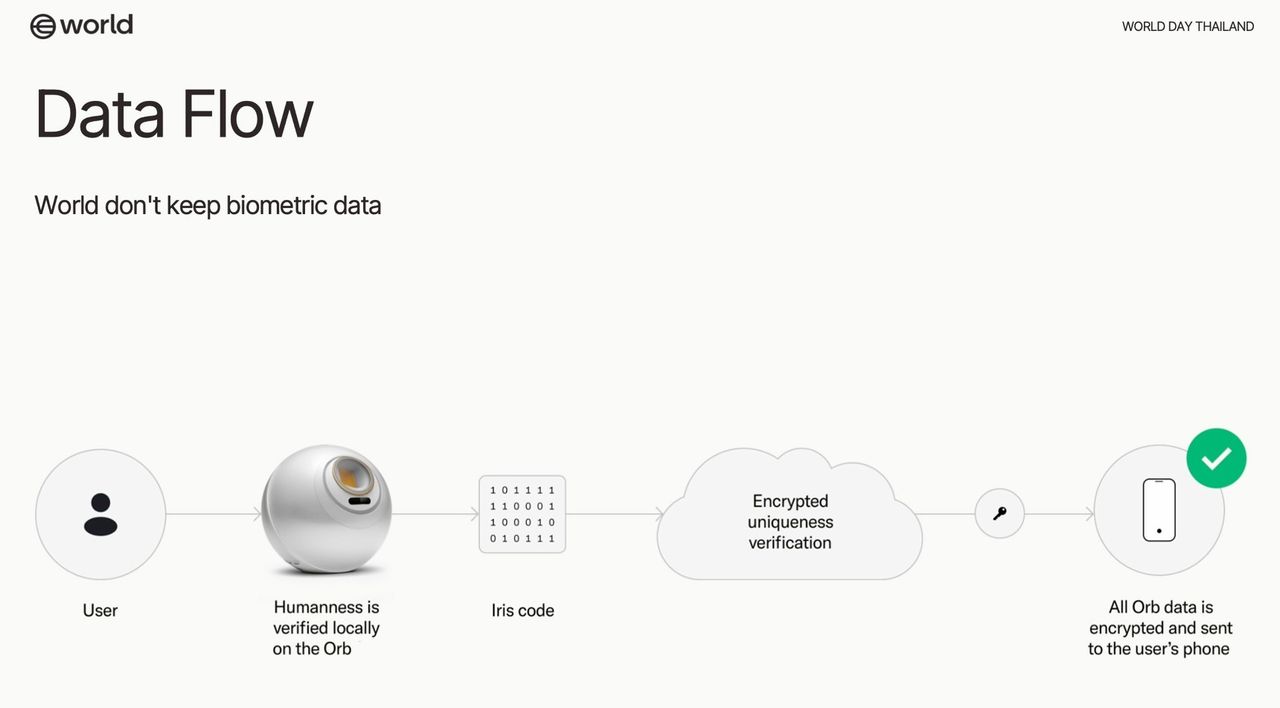 world

WORLD DAY THAILAND

Data Flow

World don't keep biometric data

User

Humanness is verified locally on the Orb

1 0 1 1 1 1
1 1 0 0 0 1
1 0 0 0 1 0
0 1 0 1 1 1

Iris code

Encrypted uniqueness verification

All Orb data is encrypted and sent to the user's phone